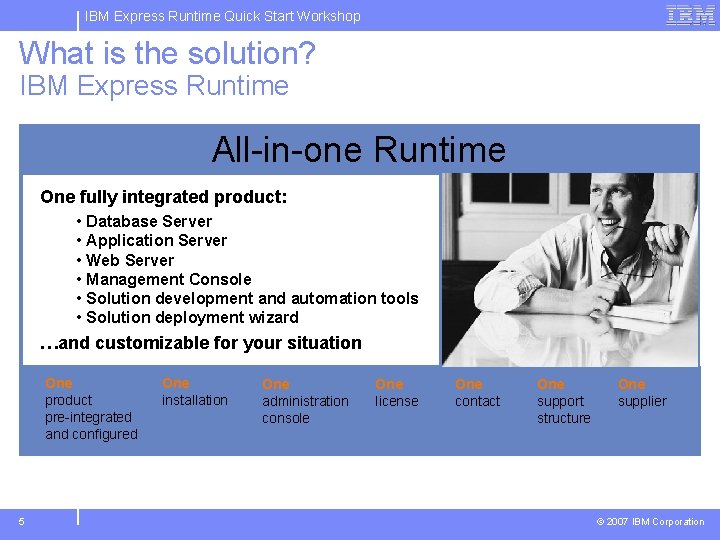 IBM Express Runtime Quick Start Workshop

IBM

What is the solution?
IBM Express Runtime

All-in-one Runtime

One fully integrated product:

• Database Server
• Application Server
• Web Server
• Management Console
• Solution development and automation tools
• Solution deployment wizard

…and customizable for your situation

One product pre-integrated and configured

One installation

One administration console

One license

One contact

One support structure

One supplier

5

© 2007 IBM Corporation